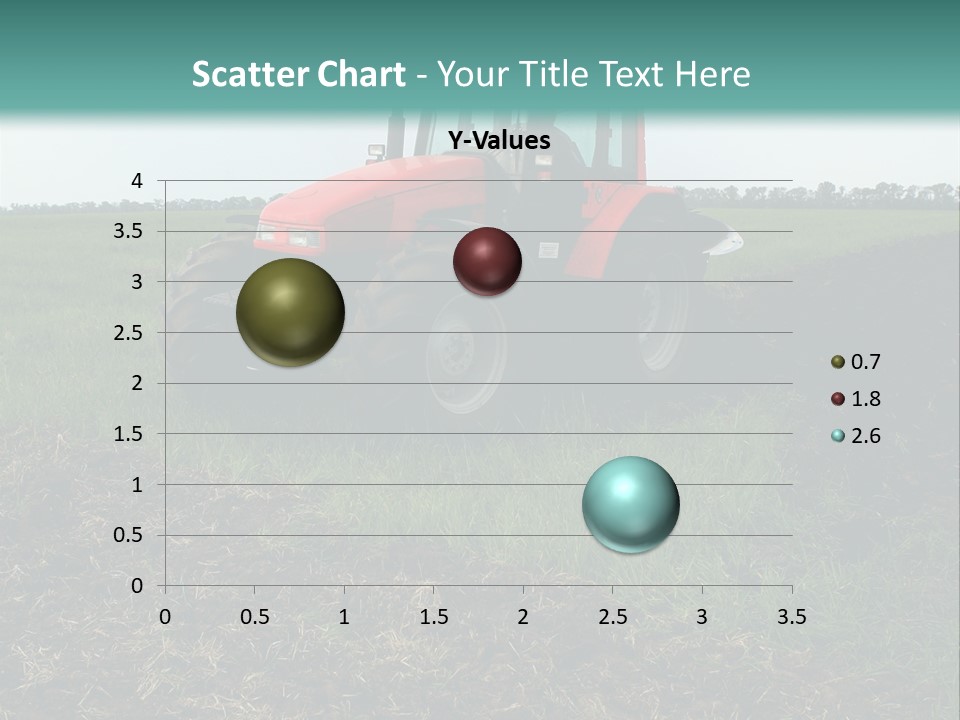 Scatter Chart - Your Title Text Here

Y-Values

4
3.5
3
2.5
2
1.5
1
0.5
0

0 0.5 1 1.5 2 2.5 3 3.5

0.7
1.8
2.6